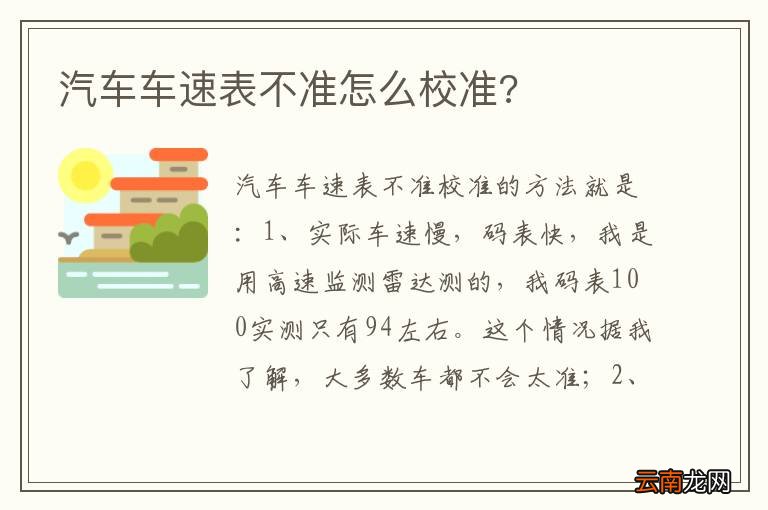 汽车车速表不准怎么校准?

汽车车速表不准校准的方法就是：1、实际车速慢，码表快，我是用高速监测雷达测的，我码表100实测只有94左右。这个情况据我了解，大多数车都不会太准；2、

云南龙网